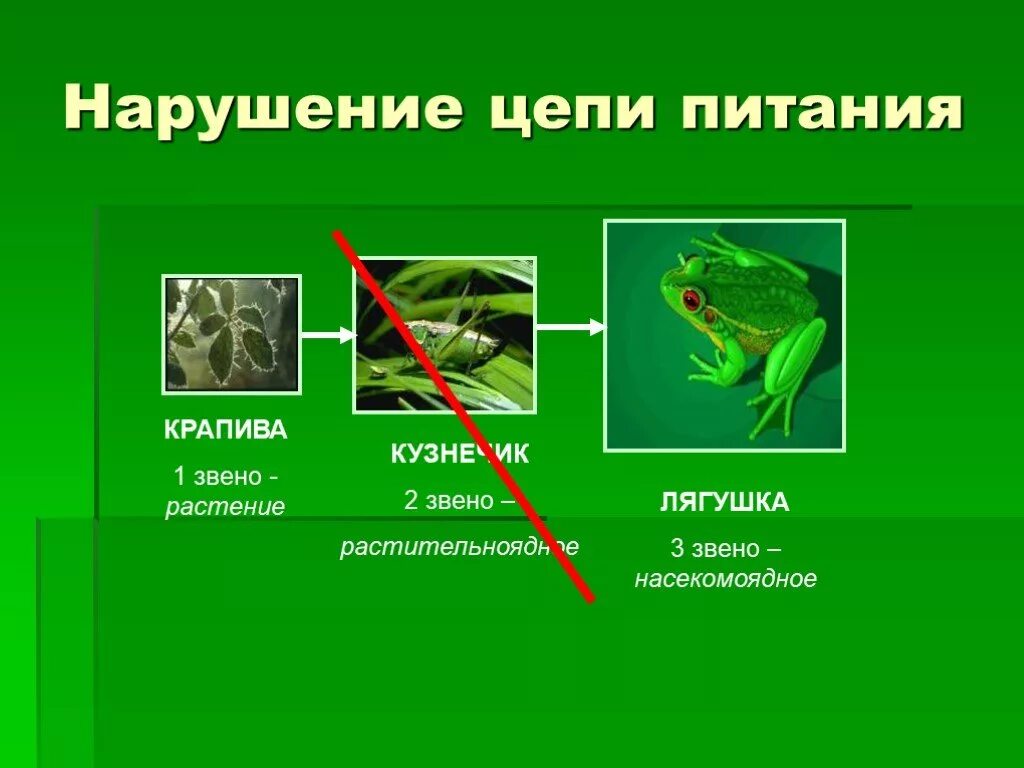 Нарушение цепи питания

КРАПИВА

1 звено - растение

КУЗНЕЧИК

2 звено – растительноядное

ЛЯГУШКА

3 звено – насекомоядное